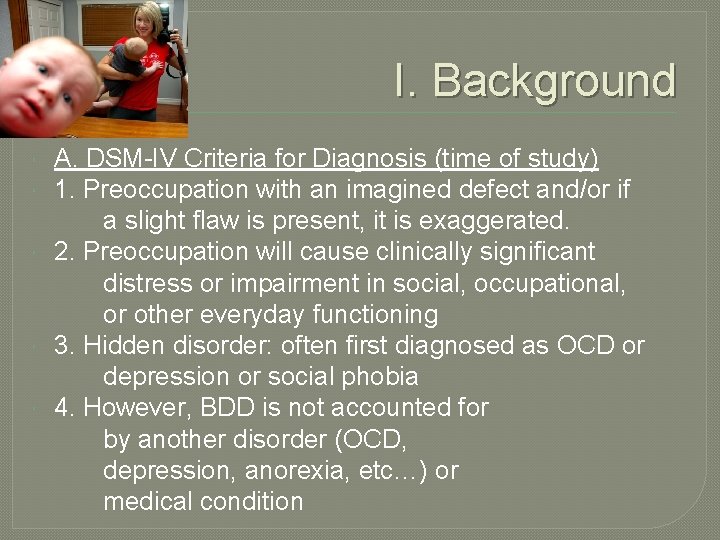 I. Background

A. DSM-IV Criteria for Diagnosis (time of study)

1. Preoccupation with an imagined defect and/or if a slight flaw is present, it is exaggerated.

2. Preoccupation will cause clinically significant distress or impairment in social, occupational, or other everyday functioning

3. Hidden disorder: often first diagnosed as OCD or depression or social phobia

4. However, BDD is not accounted for by another disorder (OCD, depression, anorexia, etc…) or medical condition